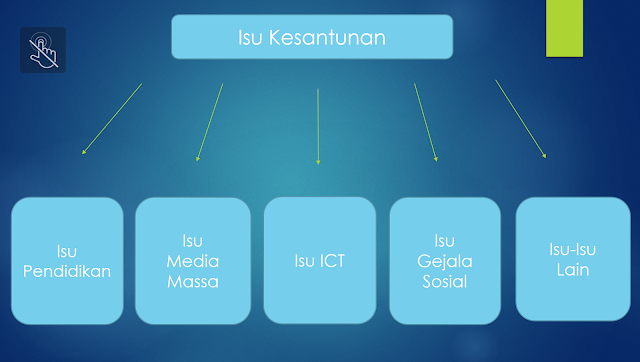 Isu Kesantunan

Isu Pendidikan

Isu Media Massa

Isu ICT

Isu Gejala Sosial

Isu-Isu Lain